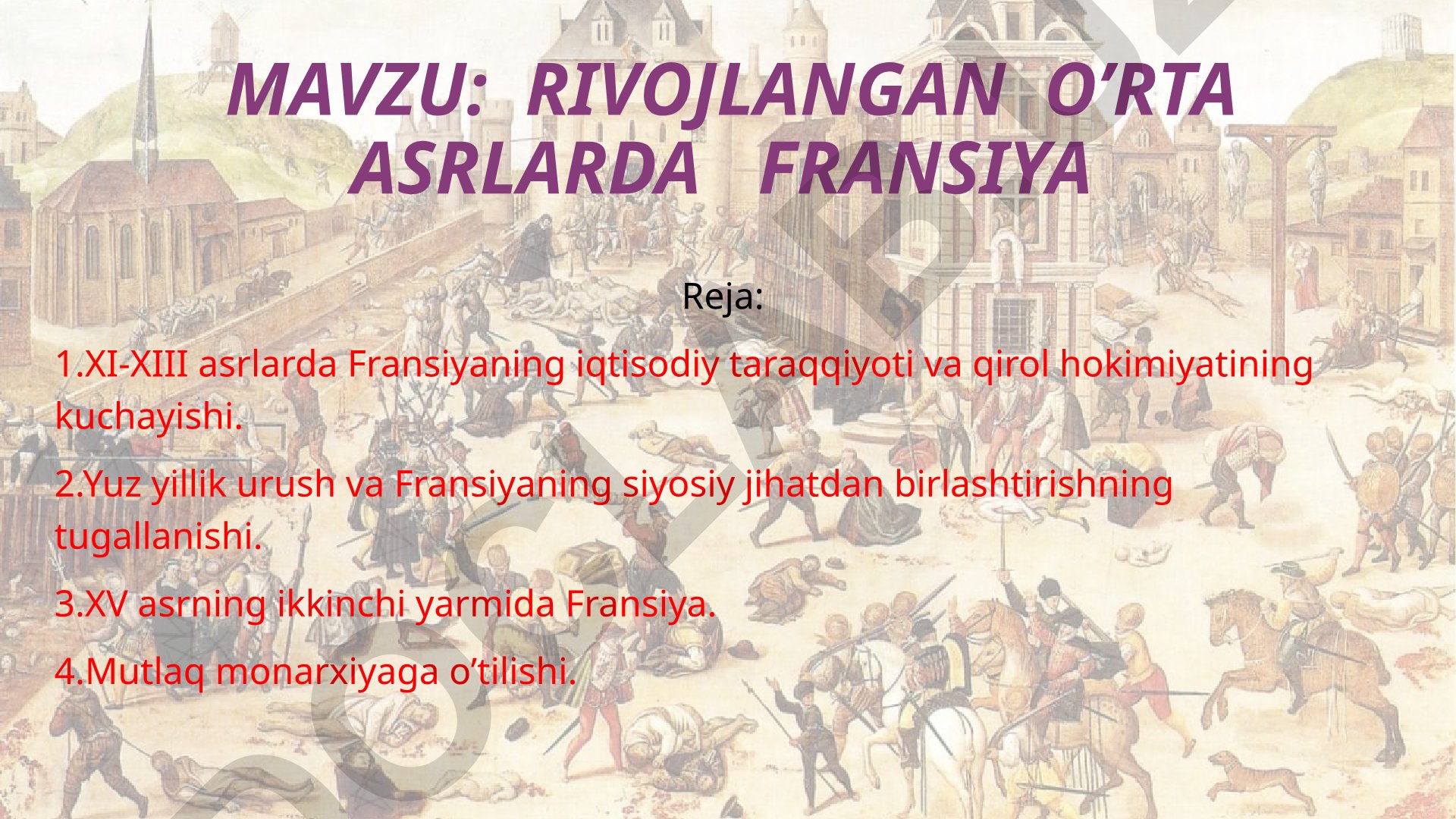 MAVZU: RIVOJLANGAN O’RTA ASRLARDA FRANSIYA

Reja:

1.XI-XIII asrlarda Fransiyaning iqtisodiy taraqqiyoti va qirol hokimiyatining kuchayishi.

2.Yuz yillik urush va Fransiyaning siyosiy jihatdan birlashtirishning tugallanishi.

3.XV asrning ikkinchi yarmida Fransiya.

4.Mutlaq monarxiyaga o’tilishi.